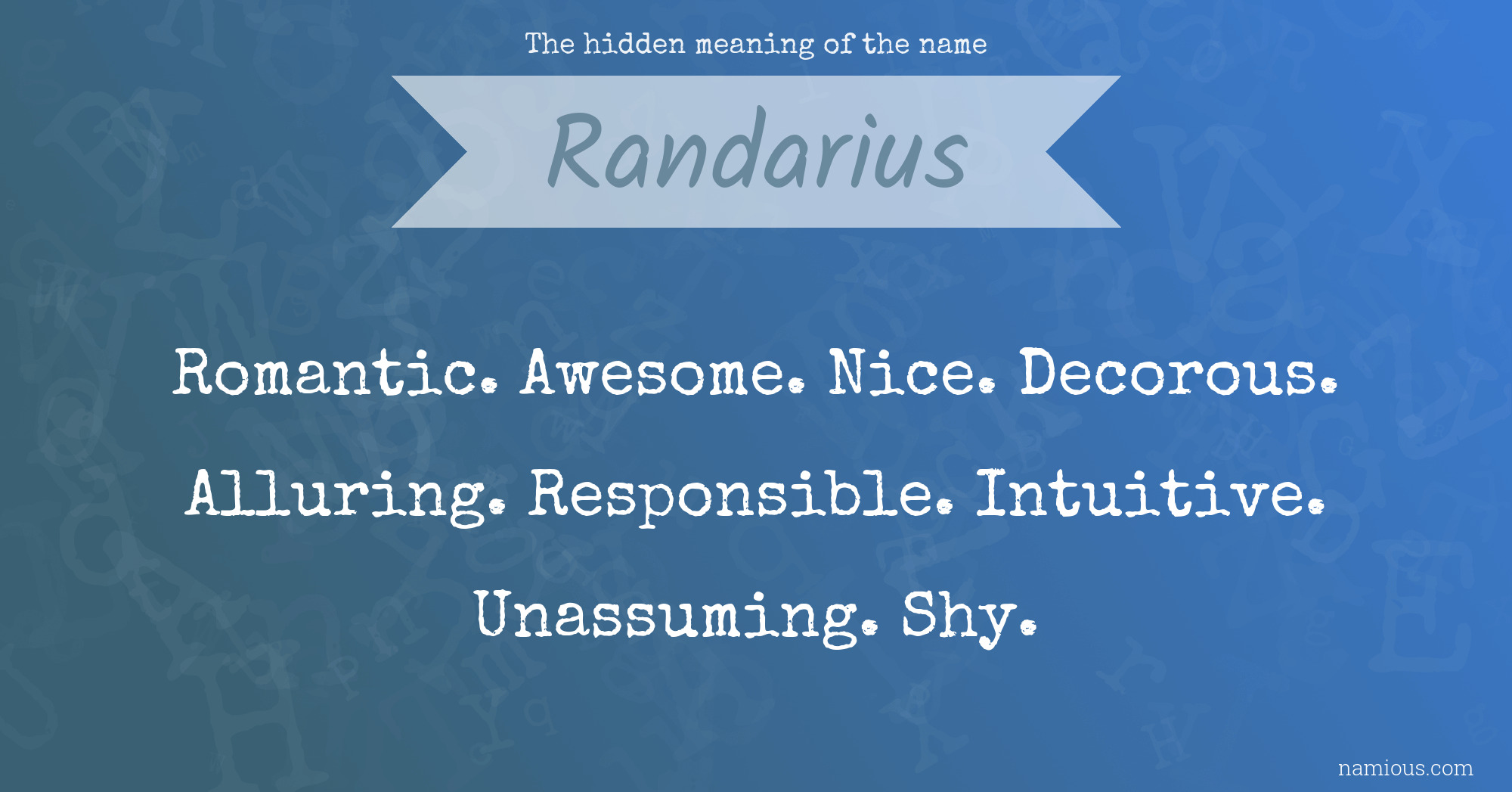 The hidden meaning of the name

Randarius

Romantic. Awesome. Nice. Decorous. Alluring. Responsible. Intuitive. Unassuming. Shy.

namious.com